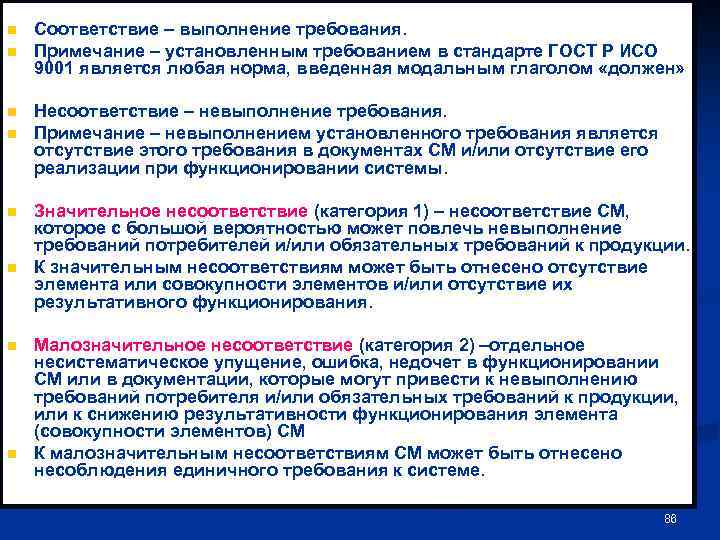 Соответствие – выполнение требования.

Примечание – установленным требованием в стандарте ГОСТ Р ИСО 9001 является любая норма, введенная модальным глаголом «должен»

Несоответствие – невыполнение требования.

Примечание – невыполнением установленного требования является отсутствие этого требования в документах СМ и/или отсутствие его реализации при функционировании системы.

Значительное несоответствие (категория 1) – несоответствие СМ, которое с большой вероятностью может повлечь невыполнение требований потребителей и/или обязательных требований к продукции.

К значительным несоответствиям может быть отнесено отсутствие элемента или совокупности элементов и/или отсутствие их результативного функционирования.

Малозначительное несоответствие (категория 2) –отдельное несистематическое упущение, ошибка, недочет в функционировании СМ или в документации, которые могут привести к невыполнению требований потребителя и/или обязательных требований к продукции, или к снижению результативности функционирования элемента (совокупности элементов) СМ

К малозначительным несоответствиям СМ может быть отнесено несоблюдения единичного требования к системе.

86